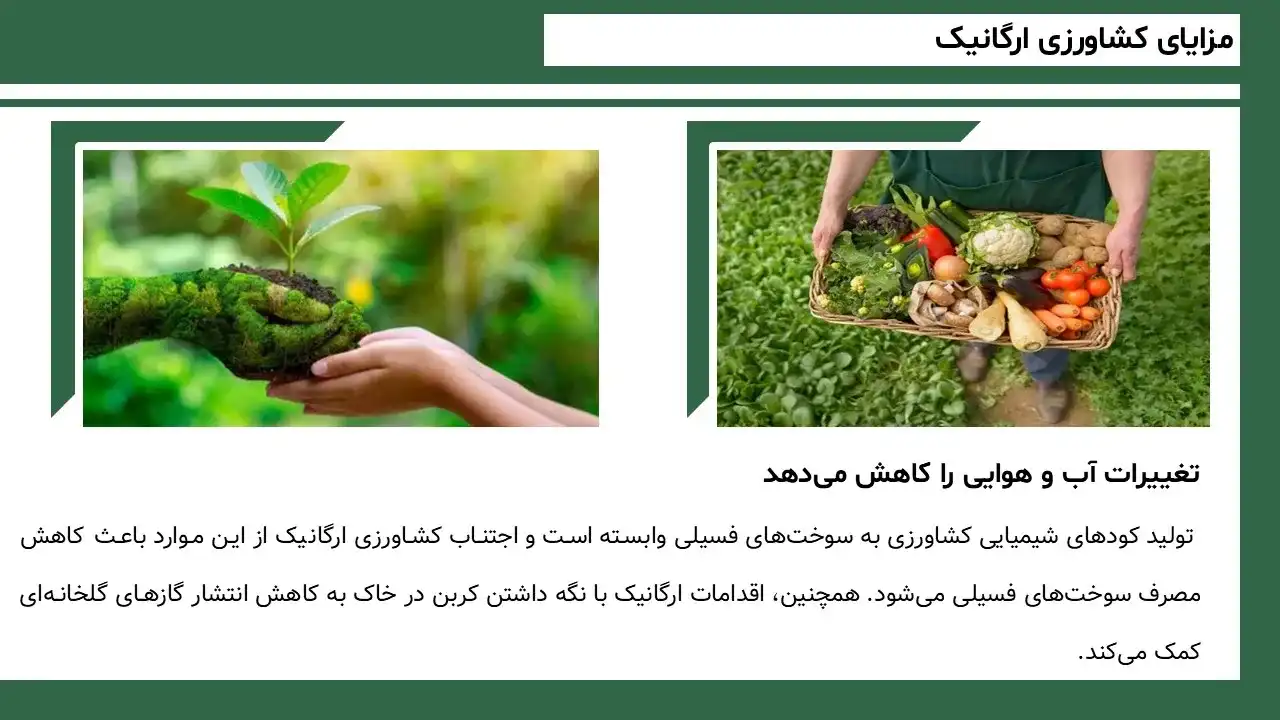 مزایای کشاورزی ارگانیک

تغییرات آب و هوایی را کاهش می‌دهد

تولید کودهای شیمیایی کشاورزی به سوخت‌های فسیلی وابسته است و اجتناب کشاورزی ارگانیک از این موارد باعث کاهش مصرف سوخت‌های فسیلی می‌شود. همچنین، اقدامات ارگانیک با نگه داشتن کربن در خاک به کاهش انتشار گازهای گلخانه‌ای کمک می‌کند.